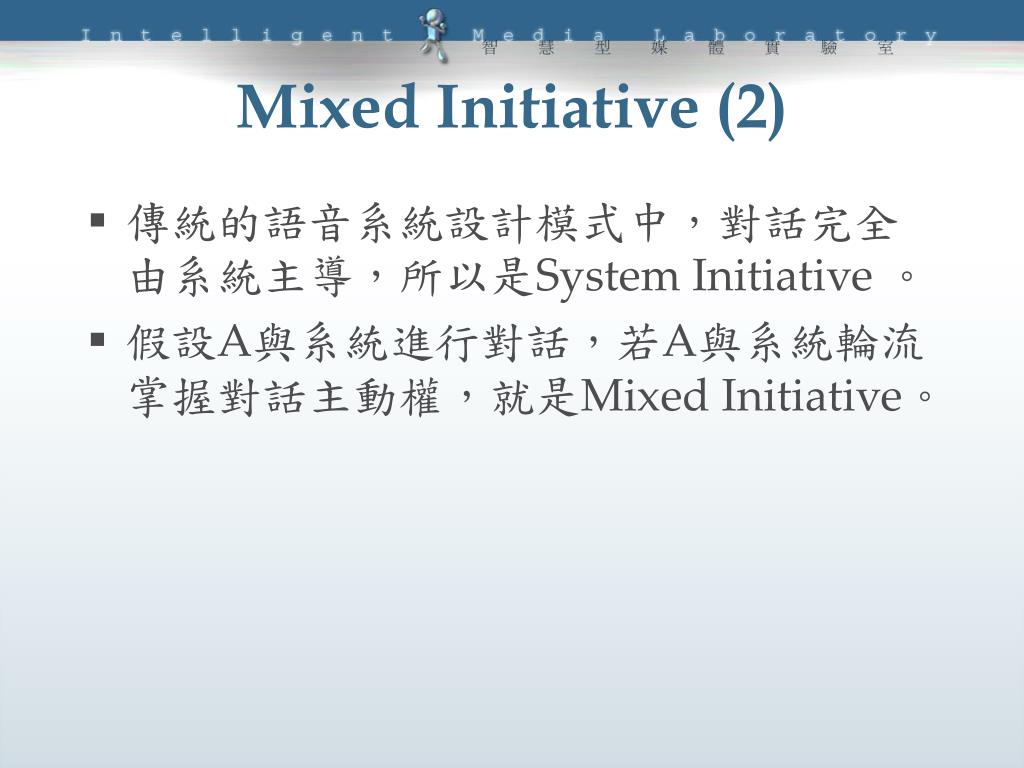 Intelligent Media Laboratory
智慧型媒體實驗室

Mixed Initiative (2)

▪ 傳統的語音系統設計模式中，對話完全由系統主導，所以是System Initiative 。

▪ 假設A與系統進行對話，若A與系統輪流掌握對話主動權，就是Mixed Initiative。